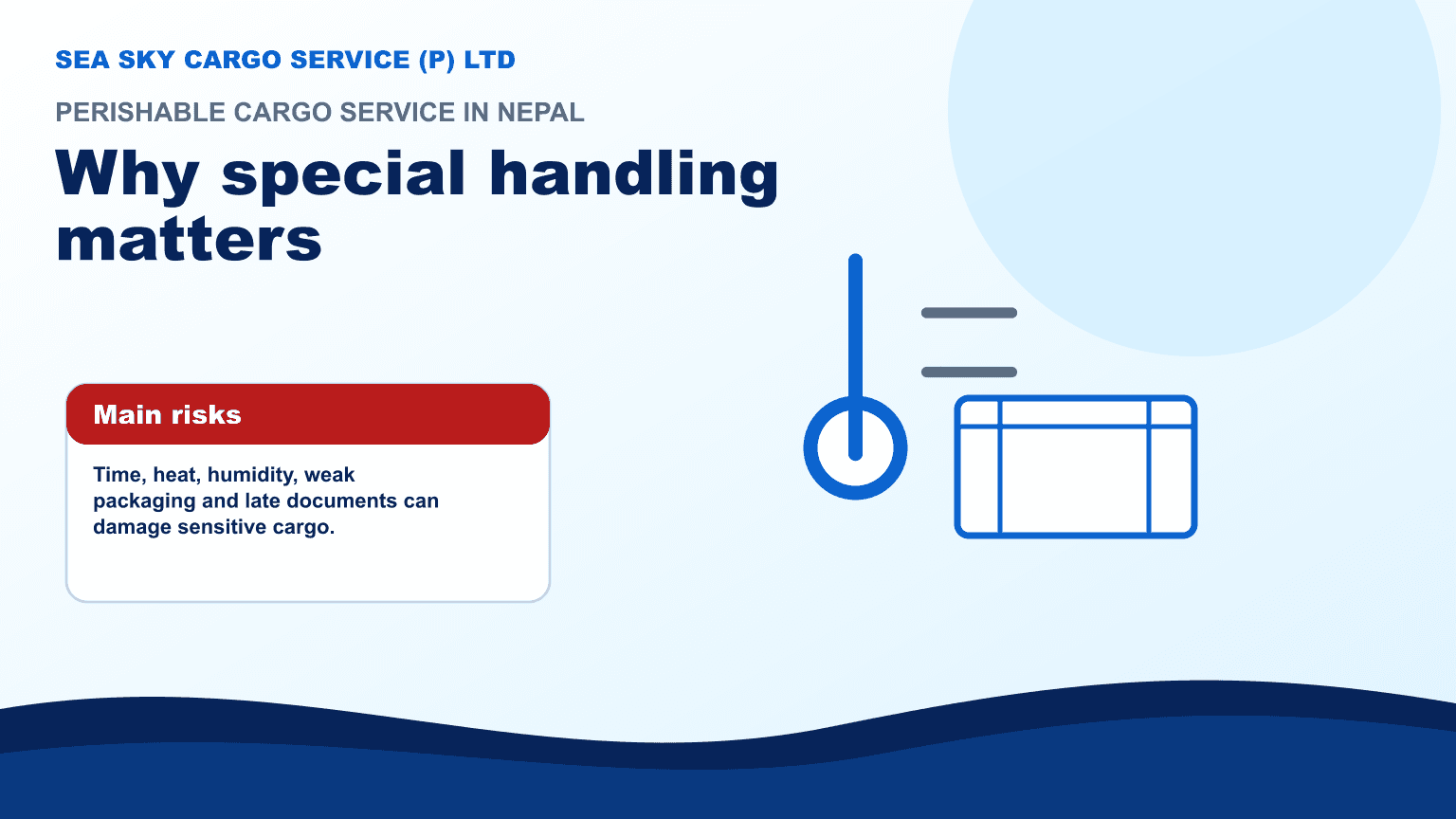 SEA SKY CARGO SERVICE (P) LTD

PERISHABLE CARGO SERVICE IN NEPAL

Why special handling matters

Main risks

Time, heat, humidity, weak packaging and late documents can damage sensitive cargo.